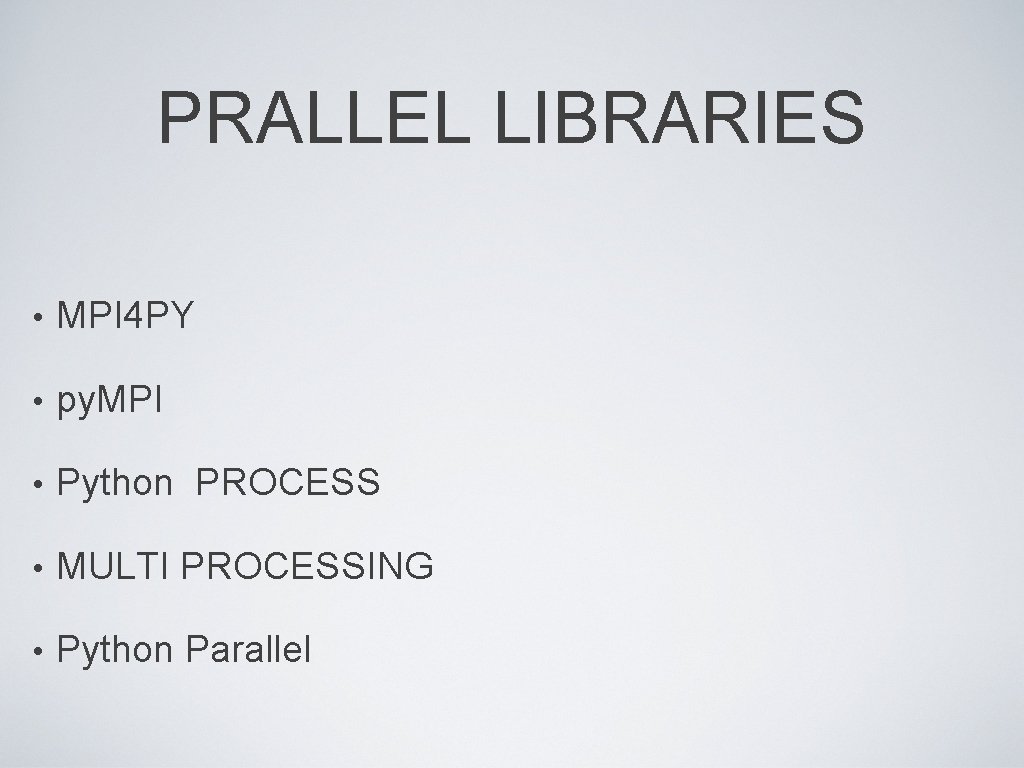 PRALLEL LIBRARIES

• MPI4PY
• py.MPI
• Python PROCESS
• MULTI PROCESSING
• Python Parallel